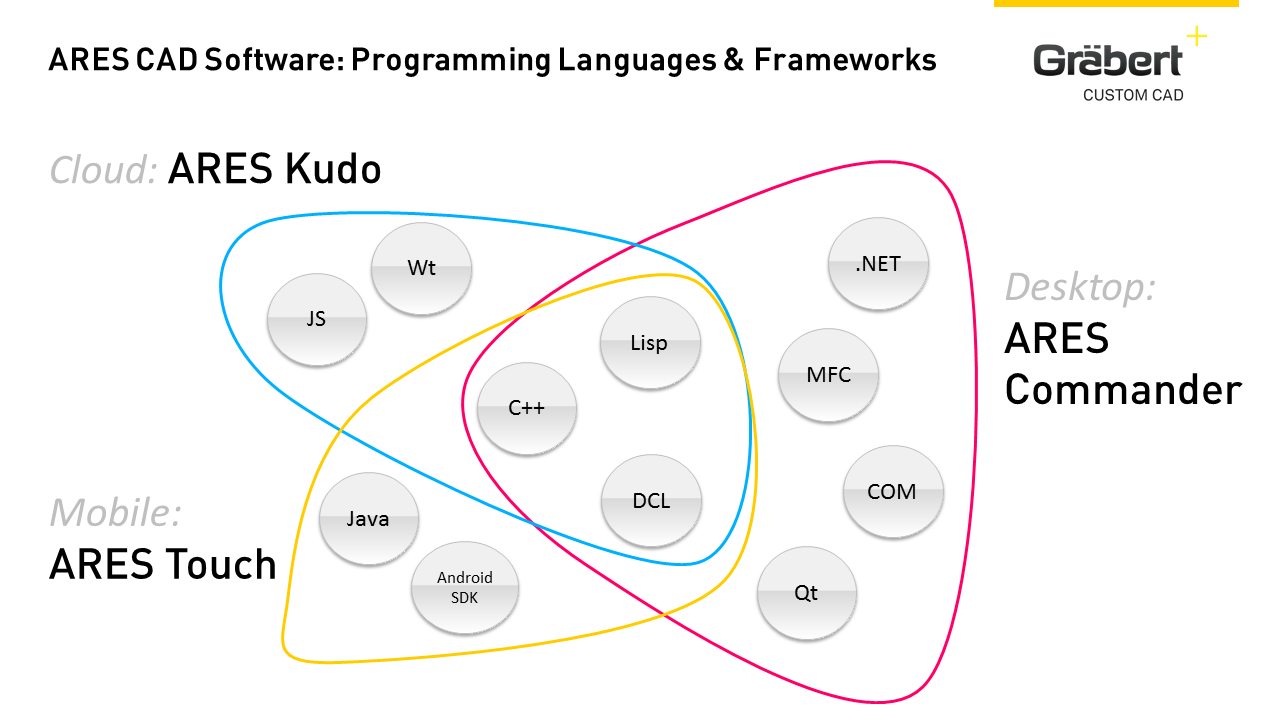 ARES CAD Software: Programming Languages & Frameworks

Gräbert
CUSTOM CAD

Cloud: ARES Kudo

Desktop: ARES Commander

Mobile: ARES Touch

Wt

JS

.NET

Lisp

MFC

C++

DCL

COM

Java

Android SDK

Qt